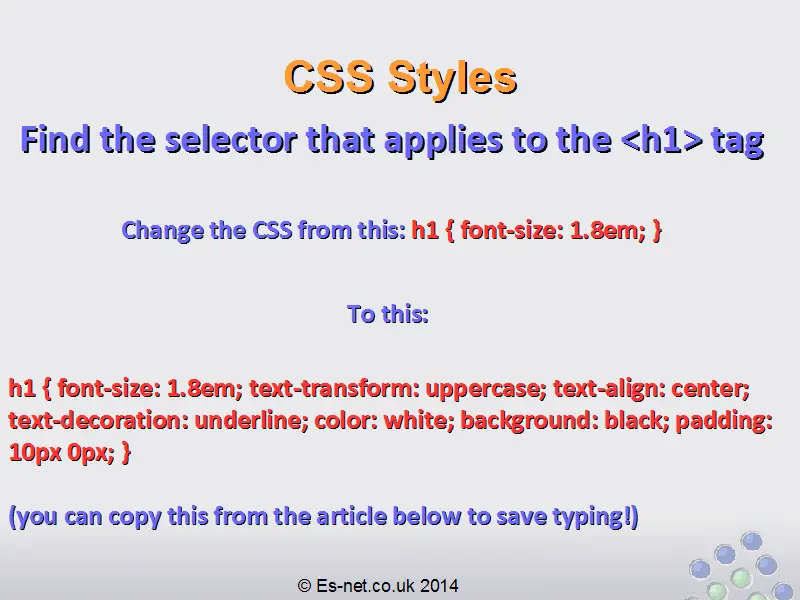 CSS Styles

Find the selector that applies to the <h1> tag

Change the CSS from this: h1 { font-size: 1.8em; }

To this:

h1 { font-size: 1.8em; text-transform: uppercase; text-align: center; text-decoration: underline; color: white; background: black; padding: 10px 0px; }

(you can copy this from the article below to save typing!)

© Es-net.co.uk 2014